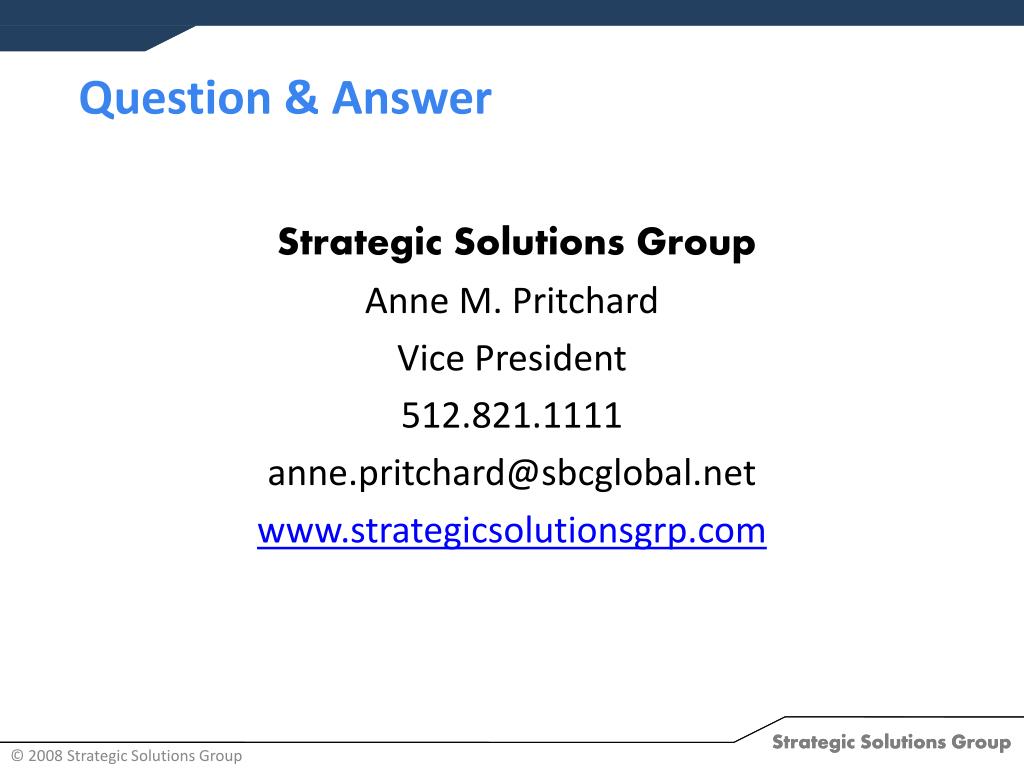 Question & Answer

Strategic Solutions Group

Anne M. Pritchard

Vice President

512.821.1111

anne.pritchard@sbcglobal.net

www.strategicsolutionsgrp.com

© 2008 Strategic Solutions Group

Strategic Solutions Group